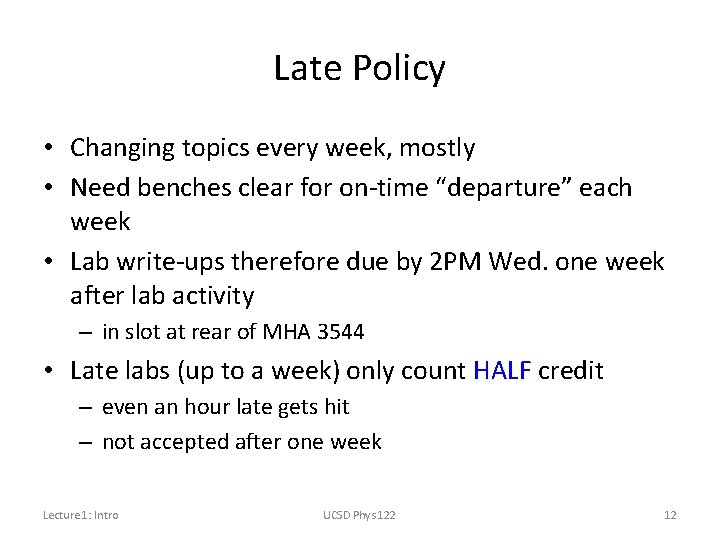 Late Policy

• Changing topics every week, mostly
• Need benches clear for on-time “departure” each week
• Lab write-ups therefore due by 2PM Wed. one week after lab activity
– in slot at rear of MHA 3544
• Late labs (up to a week) only count HALF credit
– even an hour late gets hit
– not accepted after one week

Lecture1: Intro
UCSD Phys122
12